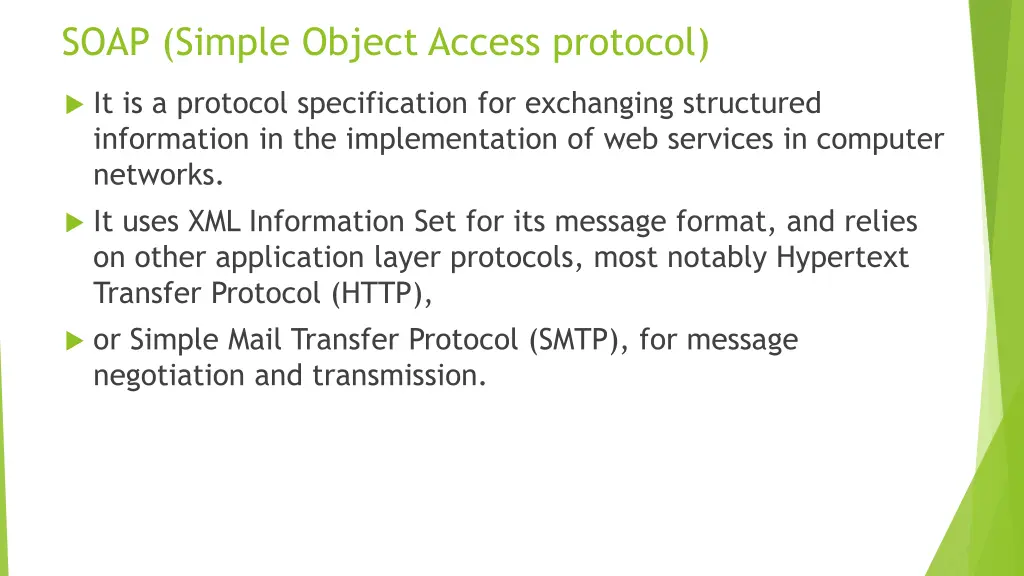 SOAP (Simple Object Access protocol)

It is a protocol specification for exchanging structured information in the implementation of web services in computer networks.

It uses XML Information Set for its message format, and relies on other application layer protocols, most notably Hypertext Transfer Protocol (HTTP),

or Simple Mail Transfer Protocol (SMTP), for message negotiation and transmission.